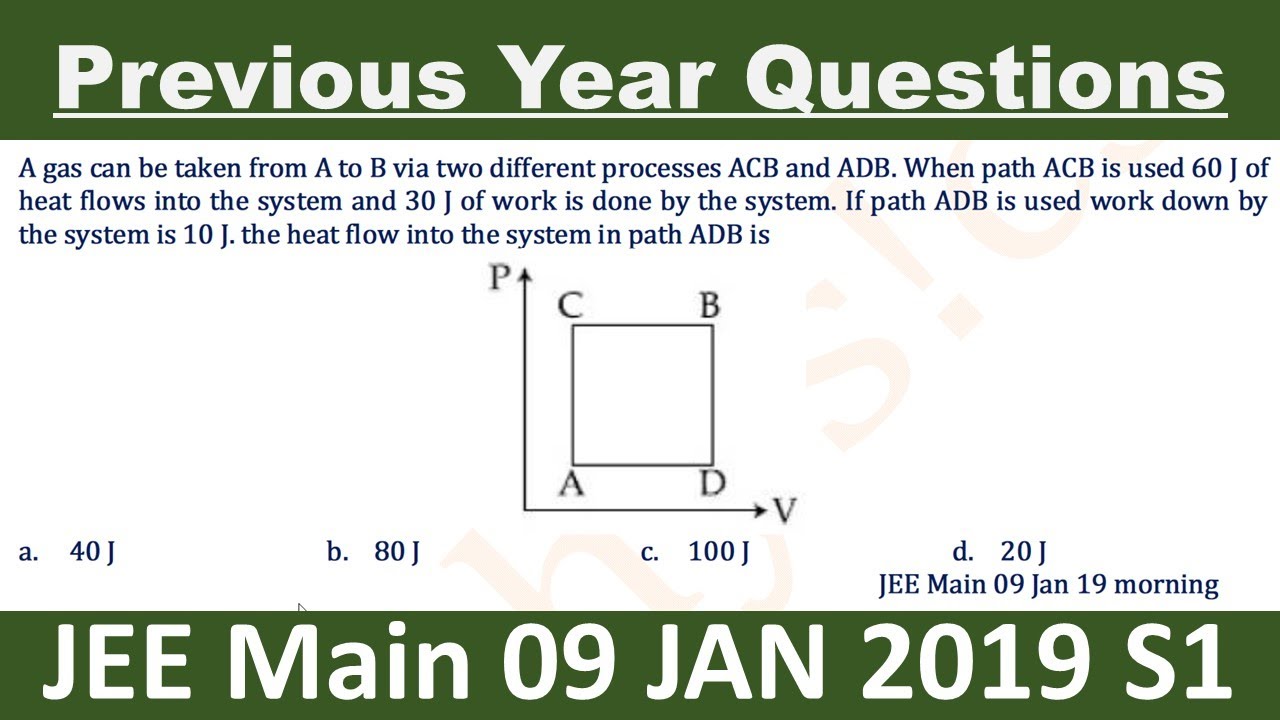 Previous Year Questions

A gas can be taken from A to B via two different processes ACB and ADB. When path ACB is used 60 J of heat flows into the system and 30 J of work is done by the system. If path ADB is used work down by the system is 10 J. the heat flow into the system in path ADB is

P
C
B
A
D
V

a. 40 J
b. 80 J
c. 100 J
d. 20 J

JEE Main 09 Jan 19 morning

JEE Main 09 JAN 2019 S1